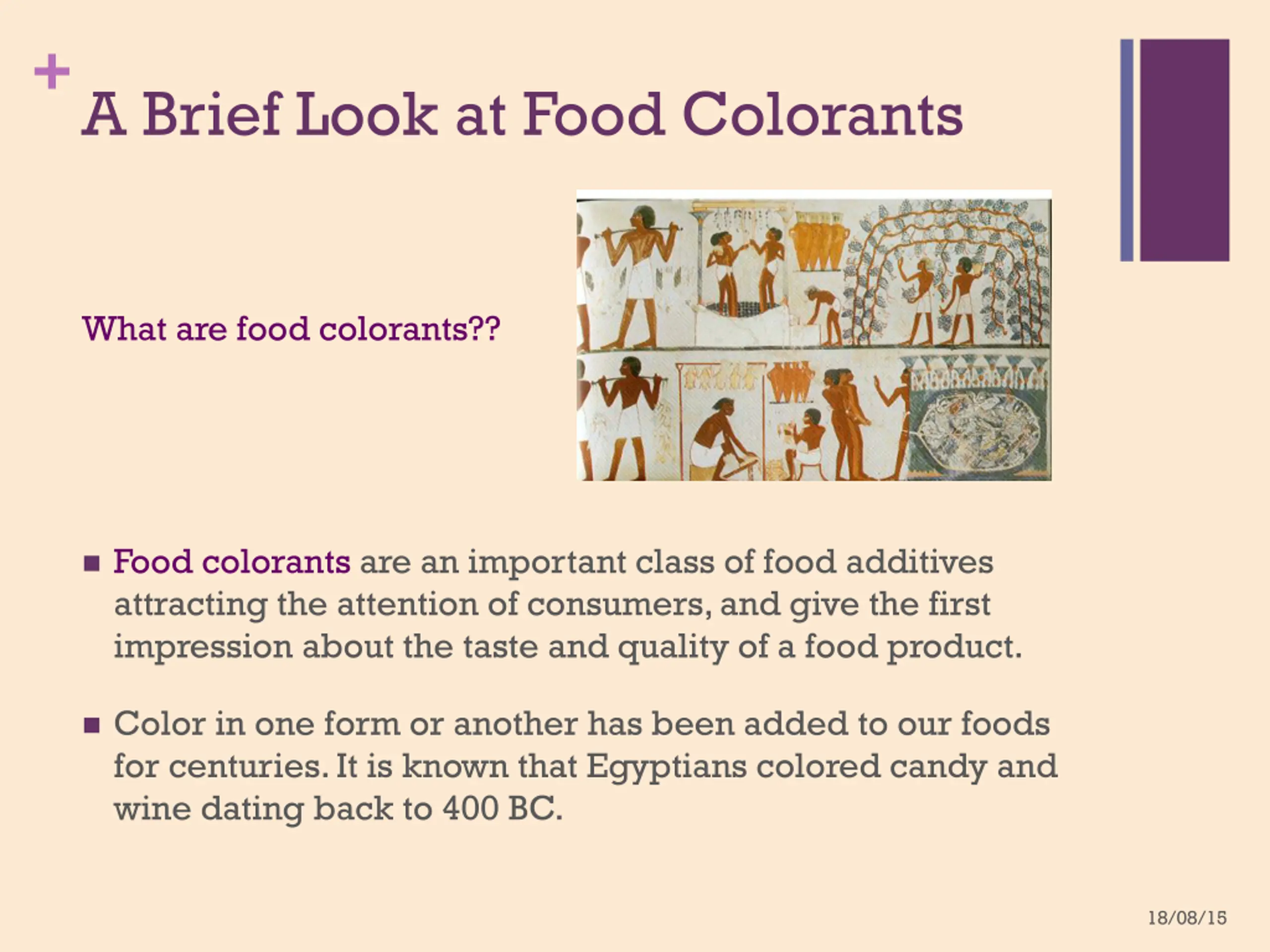 +
A Brief Look at Food Colorants

What are food colorants??

■ Food colorants are an important class of food additives attracting the attention of consumers, and give the first impression about the taste and quality of a food product.

■ Color in one form or another has been added to our foods for centuries. It is known that Egyptians colored candy and wine dating back to 400 BC.

18/08/15